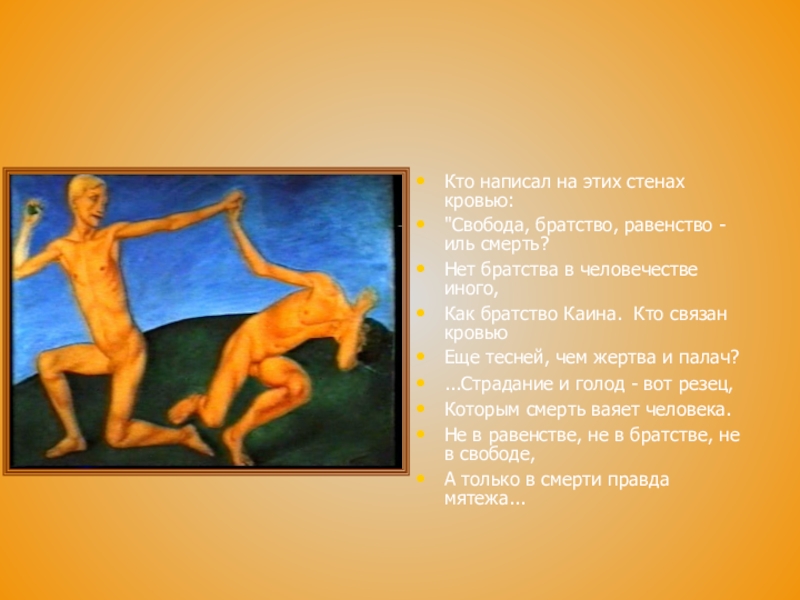 Кто написал на этих стенах кровью:

"Свобода, братство, равенство - иль смерть?

Нет братства в человечестве иного,

Как братство Каина. Кто связан кровью

Еще тесней, чем жертва и палач?

...Страдание и голод - вот резец,

Которым смерть ваяет человека.

Не в равенстве, не в братстве, не в свободе,

А только в смерти правда мятежа...